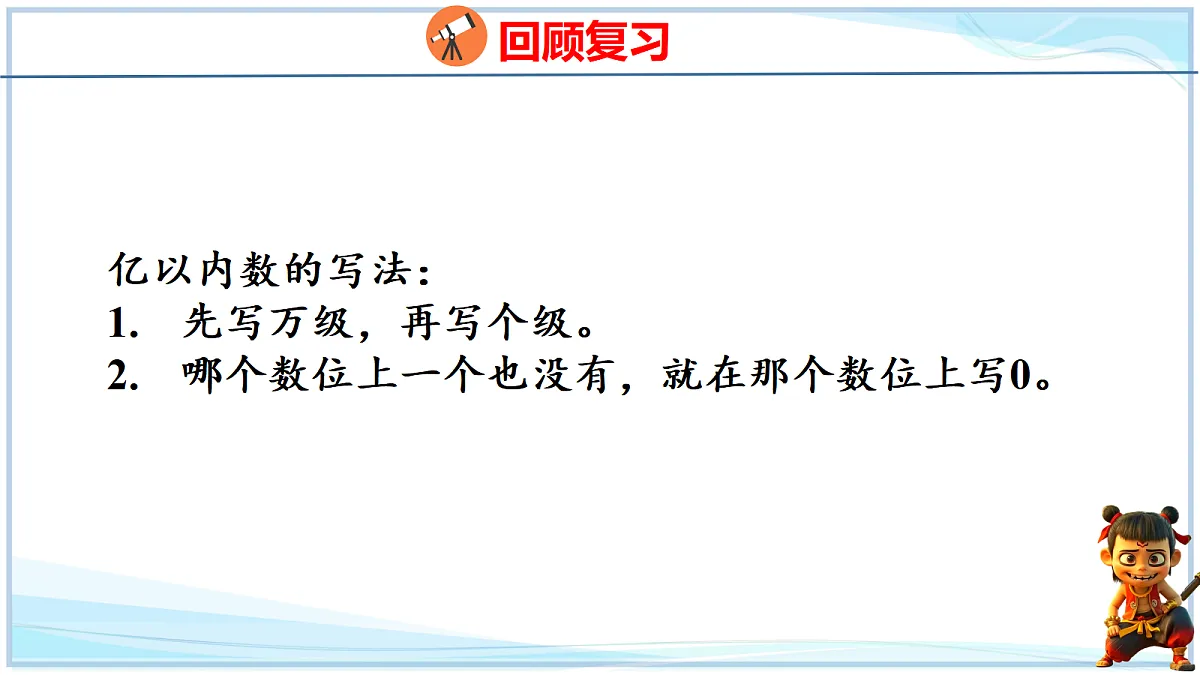 回顾复习

亿以内数的写法：
1. 先写万级，再写个级。
2. 哪个数位上一个也没有，就在那个数位上写0。